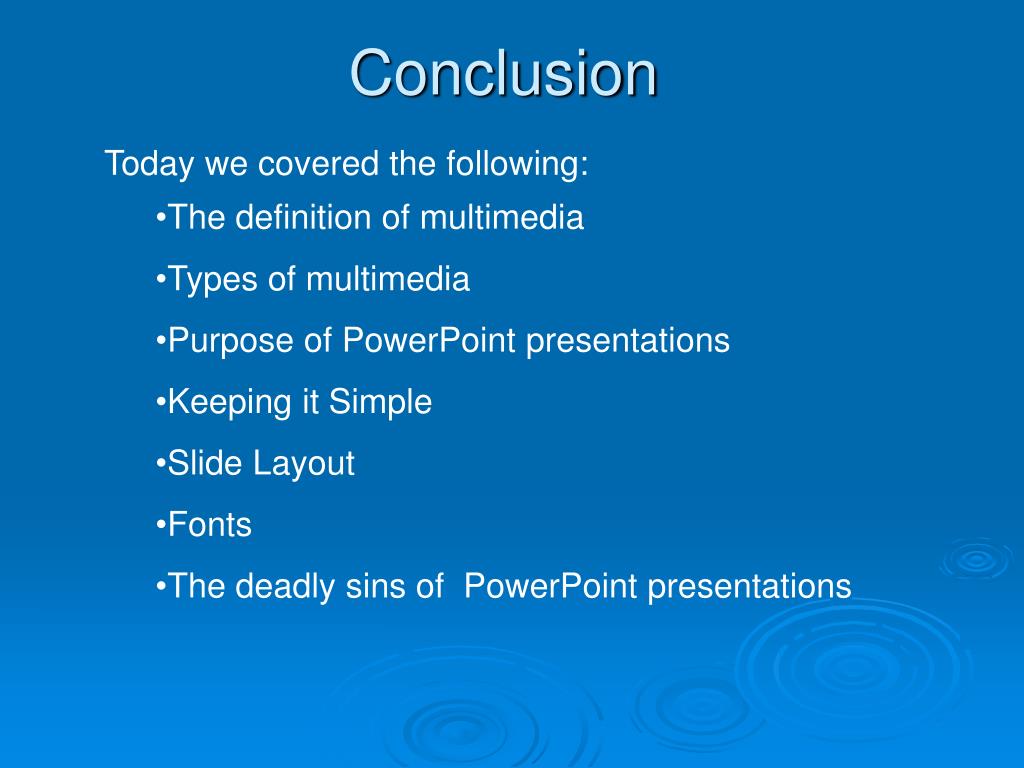 Conclusion

Today we covered the following:

•The definition of multimedia

•Types of multimedia

•Purpose of PowerPoint presentations

•Keeping it Simple

•Slide Layout

•Fonts

•The deadly sins of  PowerPoint presentations